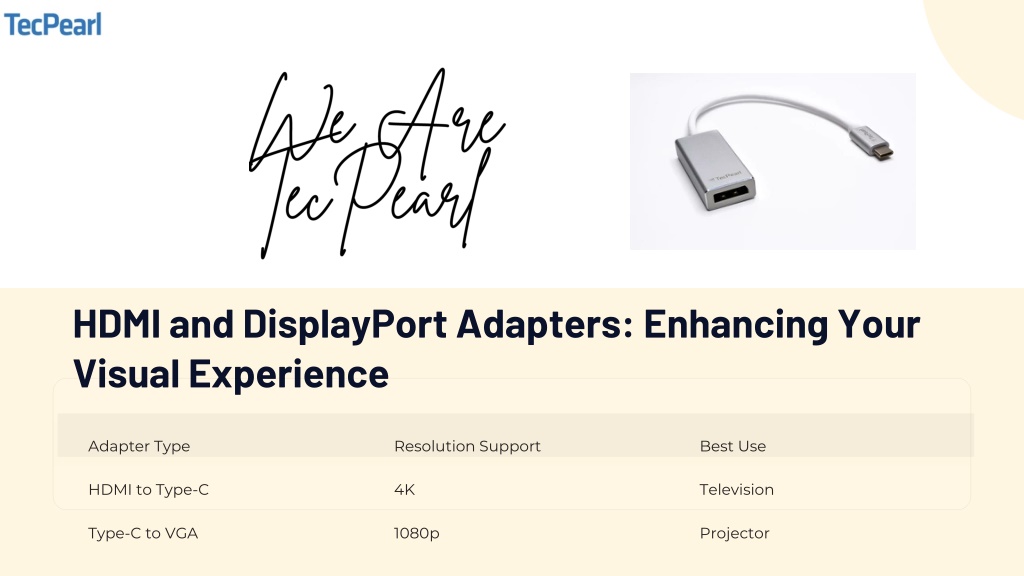 TecPearl

We Are TecPearl

TecPearl

HDMI and DisplayPort Adapters: Enhancing Your Visual Experience

| Adapter Type | Resolution Support | Best Use |
|---|---|---|
| HDMI to Type-C | 4K | Television |
| Type-C to VGA | 1080p | Projector |